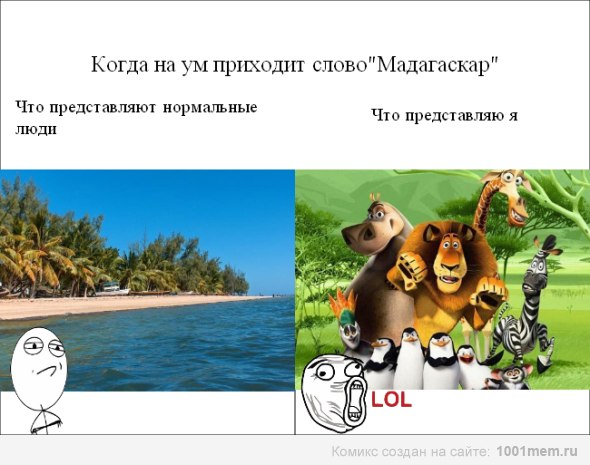 Когда на ум приходит слово"Мадагаскар"

Что представляют нормальные люди

Что представляю я

LOL

Комикс создан на сайте: 1001mem.ru